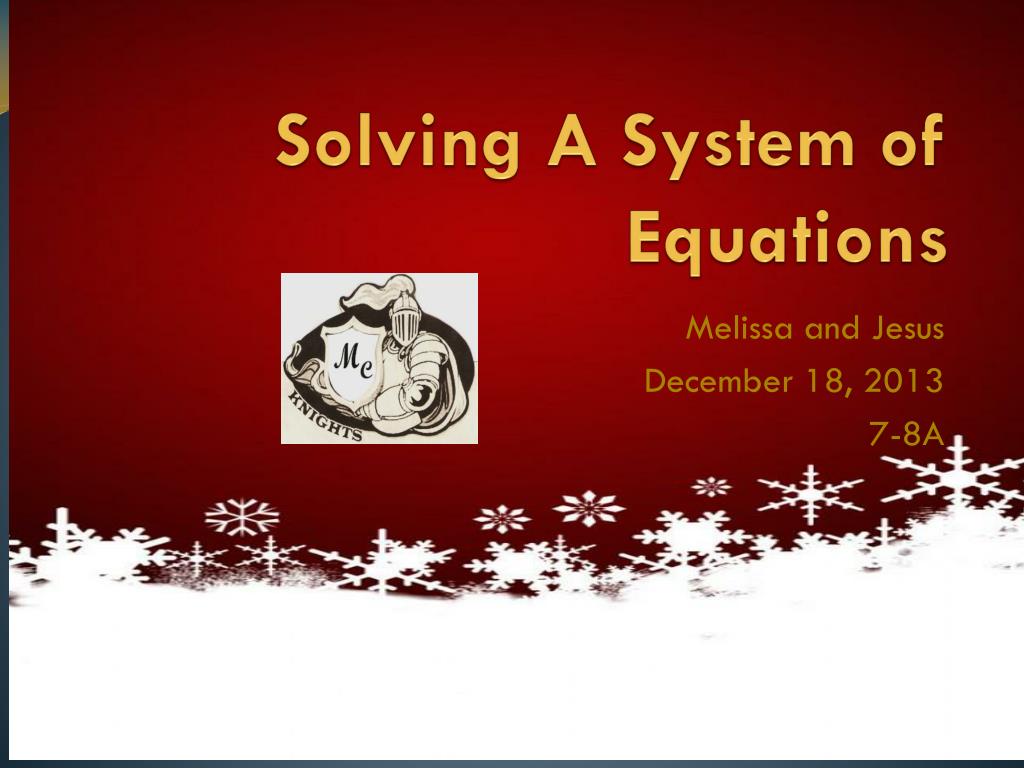 Solving A System of Equations

MC
KNIGHTS

Melissa and Jesus
December 18, 2013
7-8A